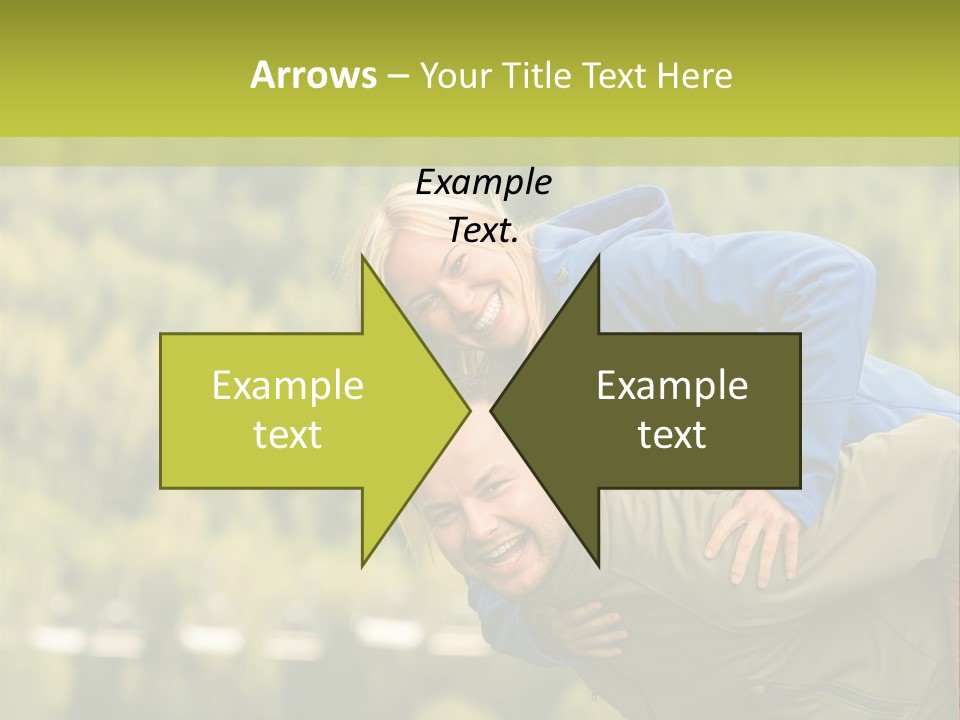 Arrows – Your Title Text Here

Example Text.

Example text

Example text